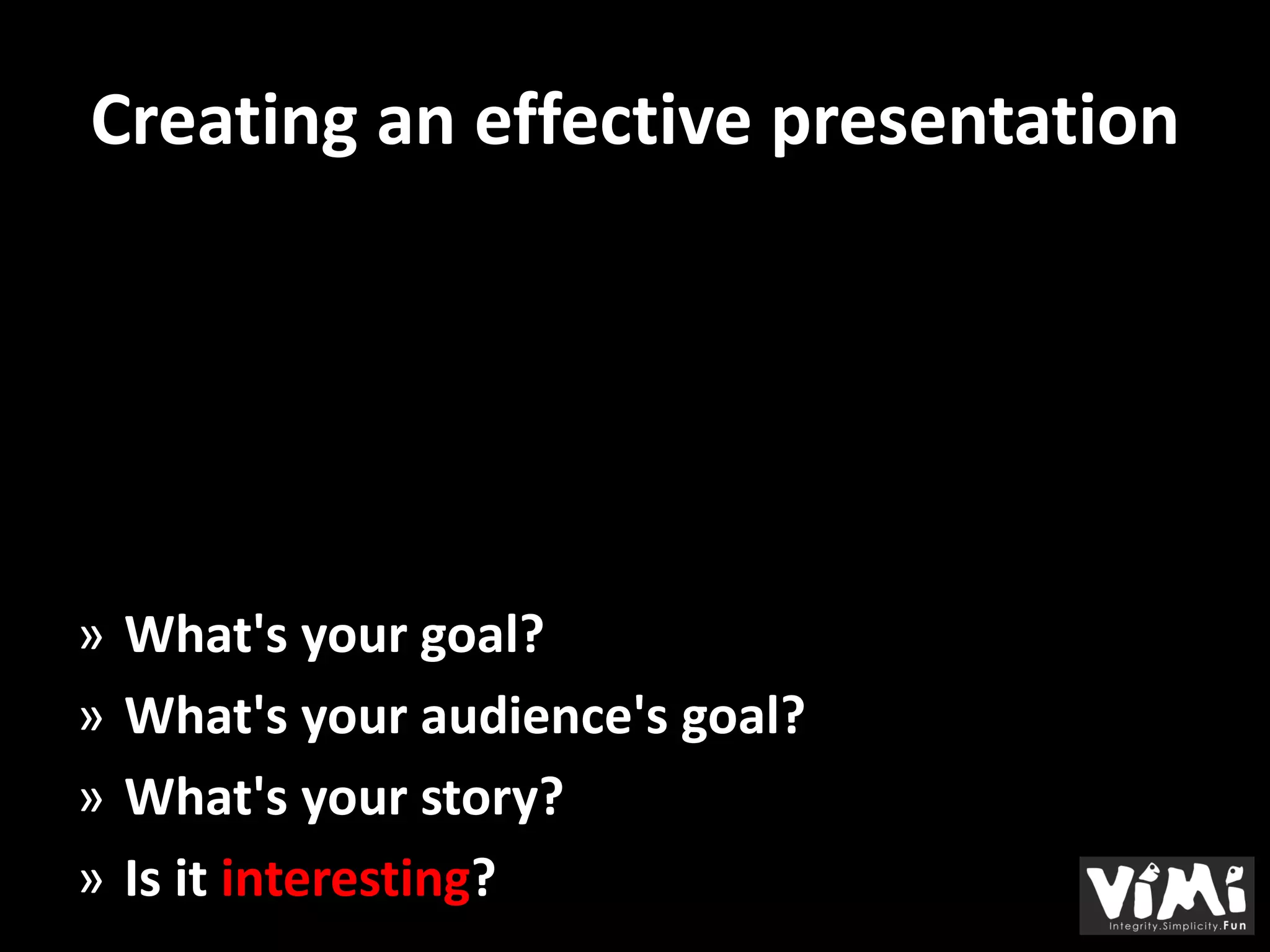 Creating an effective presentation

» What's your goal?
» What's your audience's goal?
» What's your story?
» Is it interesting?

ViMi
Integrity.Simplicity.Fun